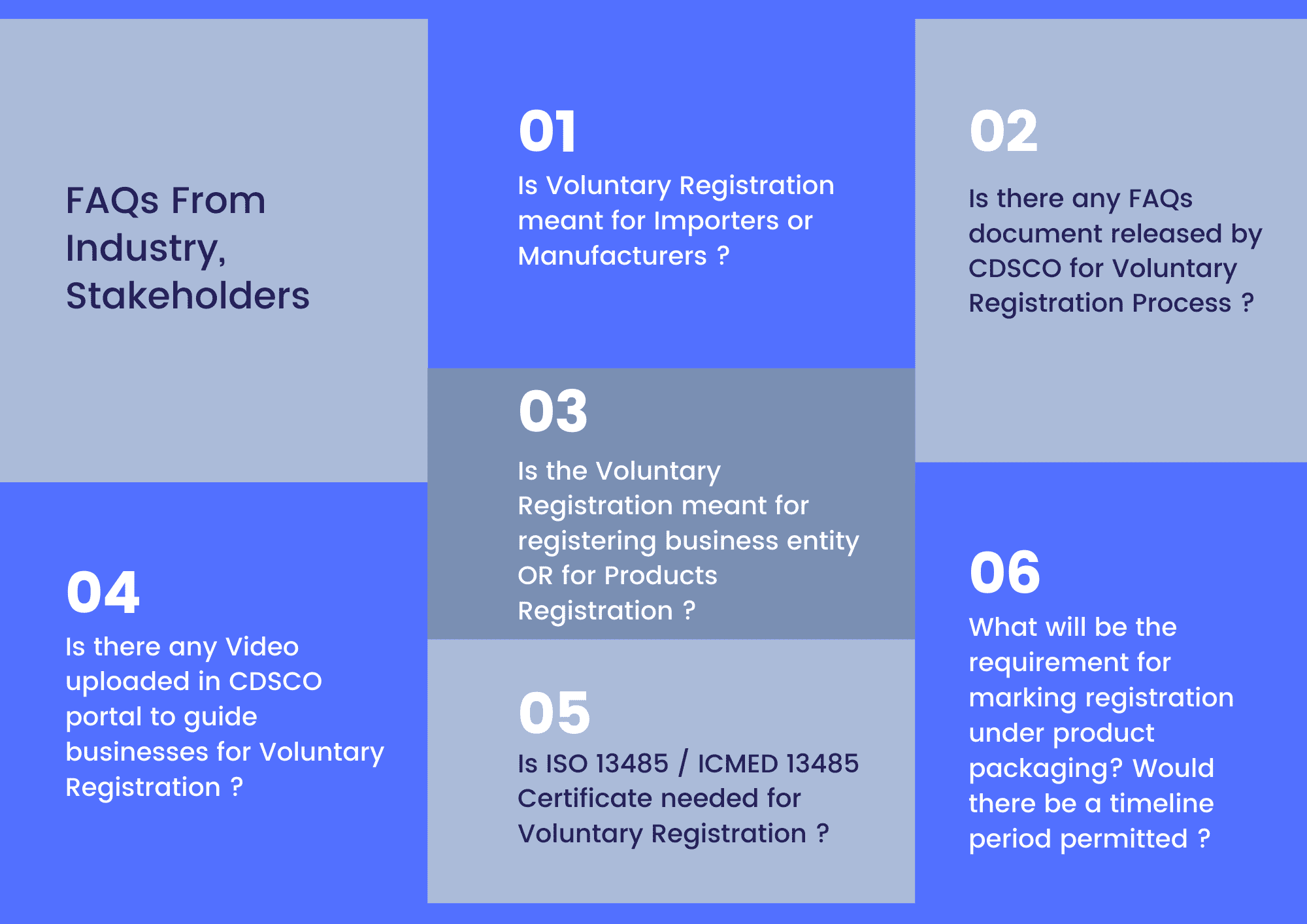 FAQs From Industry, Stakeholders

01
Is Voluntary Registration meant for Importers or Manufacturers ?

02
Is there any FAQs document released by CDSCO for Voluntary Registration Process ?

03
Is the Voluntary Registration meant for registering business entity OR for Products Registration ?

04
Is there any Video uploaded in CDSCO portal to guide businesses for Voluntary Registration ?

05
Is ISO 13485 / ICMED 13485 Certificate needed for Voluntary Registration ?

06
What will be the requirement for marking registration under product packaging? Would there be a timeline period permitted ?